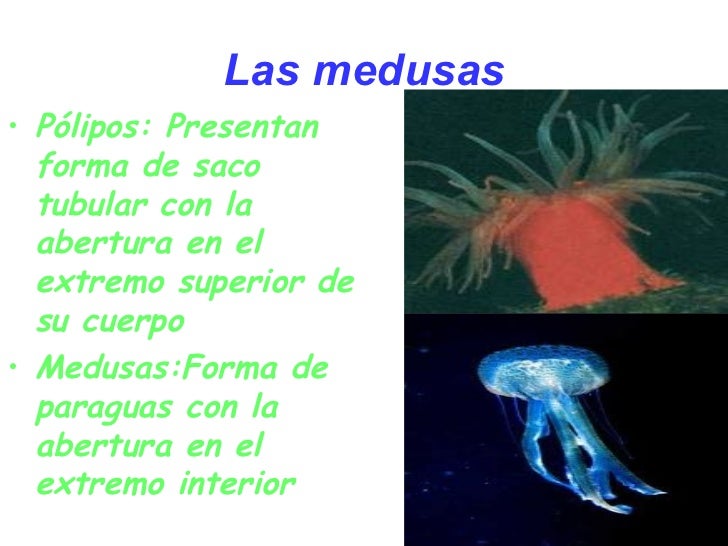 Las medusas

• Pólipos: Presentan forma de saco tubular con la abertura en el extremo superior de su cuerpo

• Medusas:Forma de paraguas con la abertura en el extremo interior